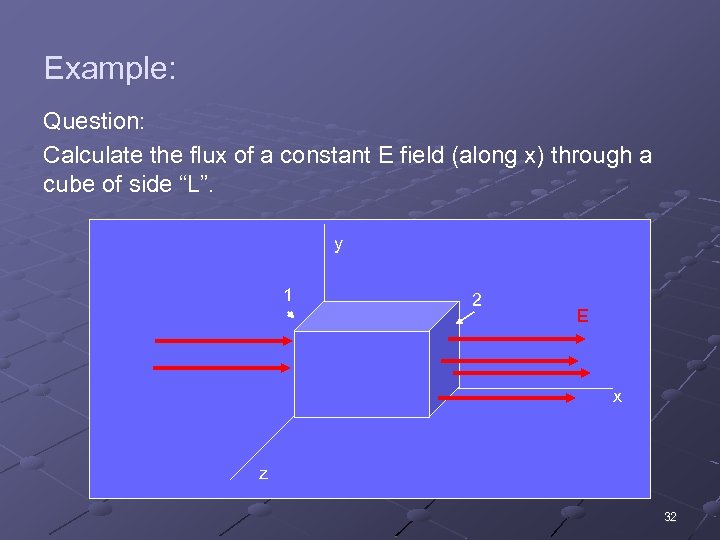 Example:

Question:

Calculate the flux of a constant E field (along x) through a cube of side “L”.

y

1

2

E

x

z

32